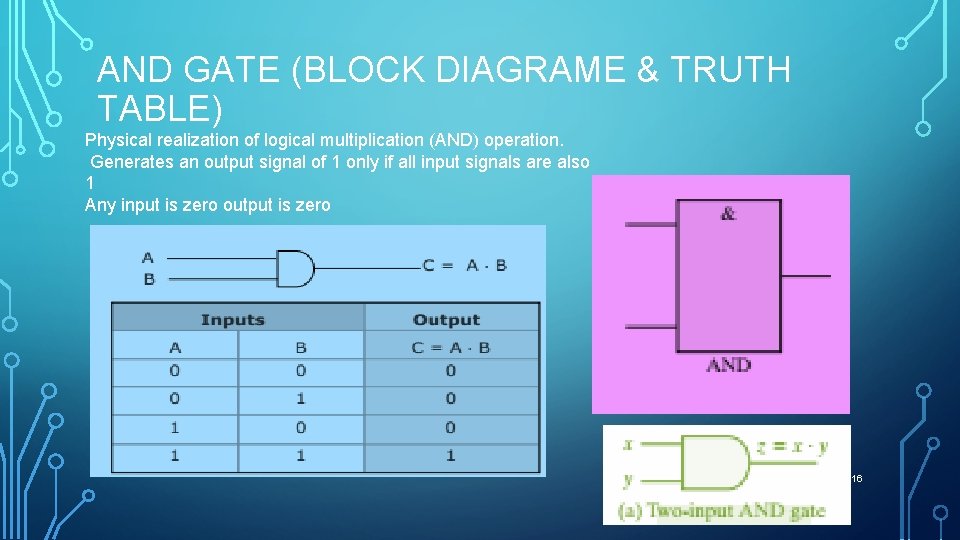 AND GATE (BLOCK DIAGRAME & TRUTH TABLE)

Physical realization of logical multiplication (AND) operation.
Generates an output signal of 1 only if all input signals are also 1
Any input is zero output is zero

A
B
$C = A \cdot B$

| Inputs | | Output |
|---|---|---|
| A | B | $C = A \cdot B$ |
| 0 | 0 | 0 |
| 0 | 1 | 0 |
| 1 | 0 | 0 |
| 1 | 1 | 1 |

&
AND

$x$
$y$
$z = x \cdot y$
(a) Two-input AND gate

16